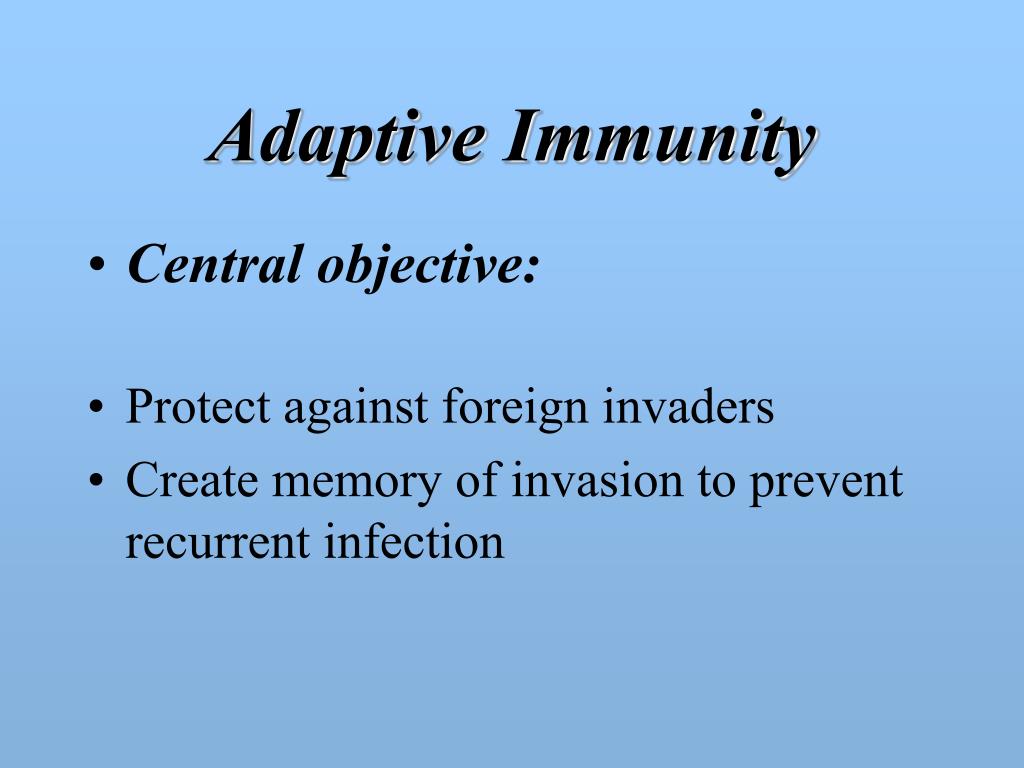 Adaptive Immunity

• Central objective:

• Protect against foreign invaders
• Create memory of invasion to prevent recurrent infection